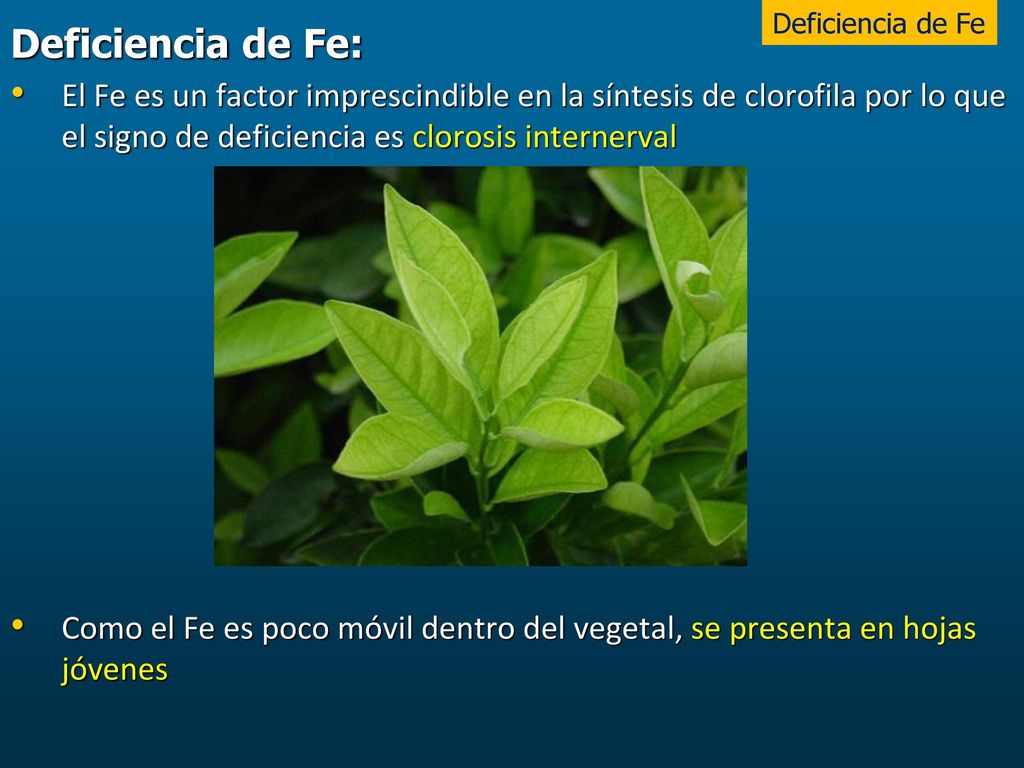 Deficiencia de Fe

Deficiencia de Fe:

• El Fe es un factor imprescindible en la síntesis de clorofila por lo que el signo de deficiencia es clorosis internerval

• Como el Fe es poco móvil dentro del vegetal, se presenta en hojas jóvenes